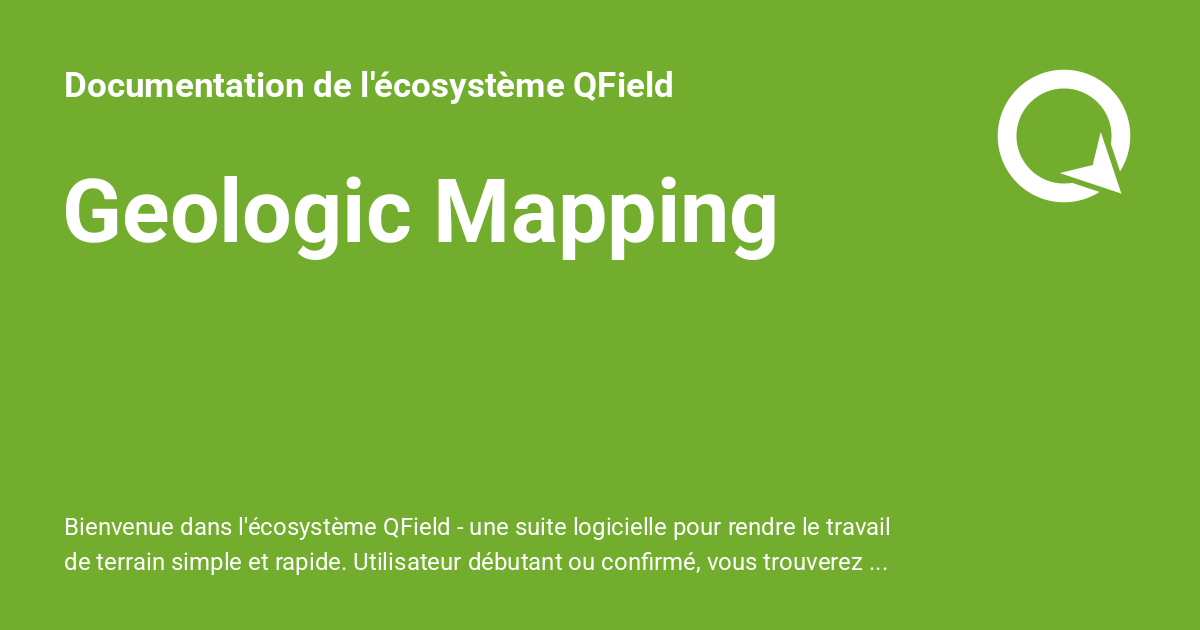 Documentation de l'écosystème QField

Geologic Mapping

Bienvenue dans l'écosystème QField - une suite logicielle pour rendre le travail de terrain simple et rapide. Utilisateur débutant ou confirmé, vous trouverez ...